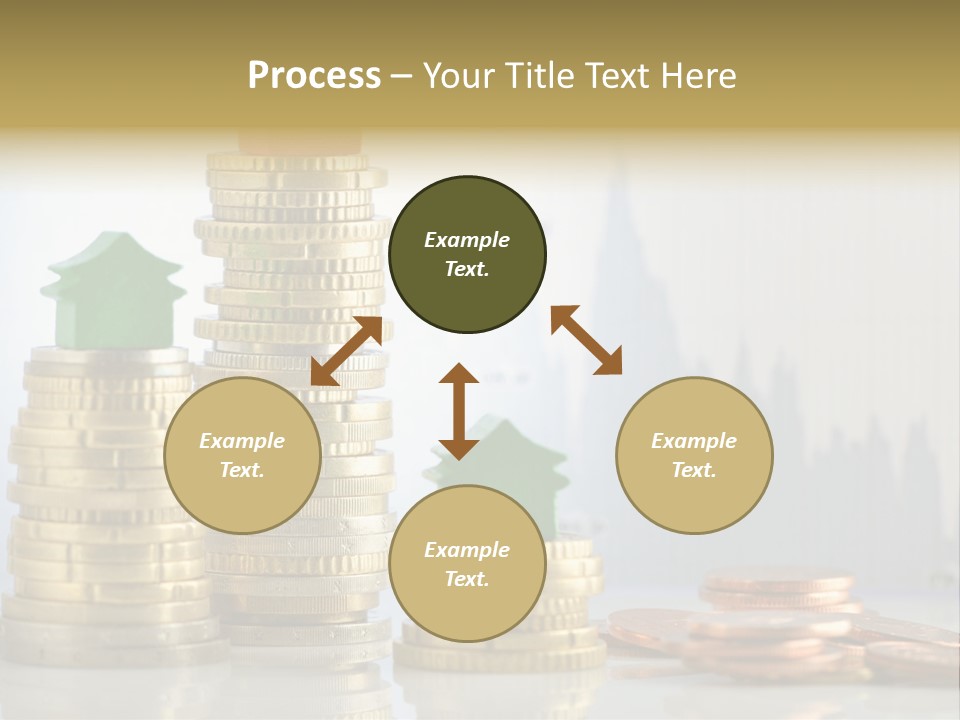 Process – Your Title Text Here

Example Text.

Example Text.

Example Text.

Example Text.